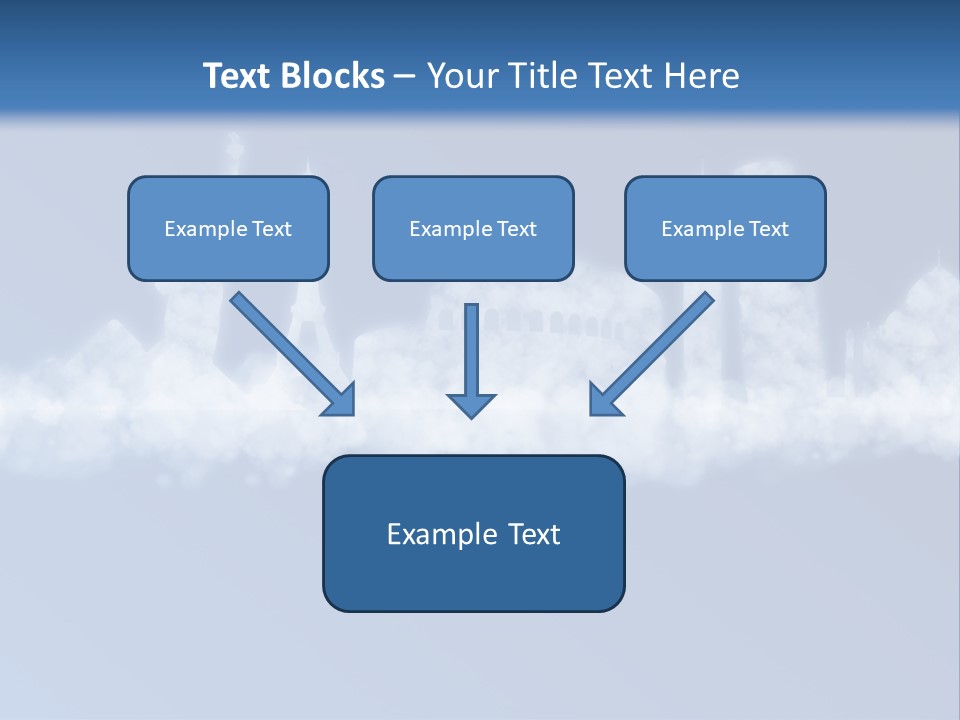 Text Blocks – Your Title Text Here

Example Text

Example Text

Example Text

Example Text